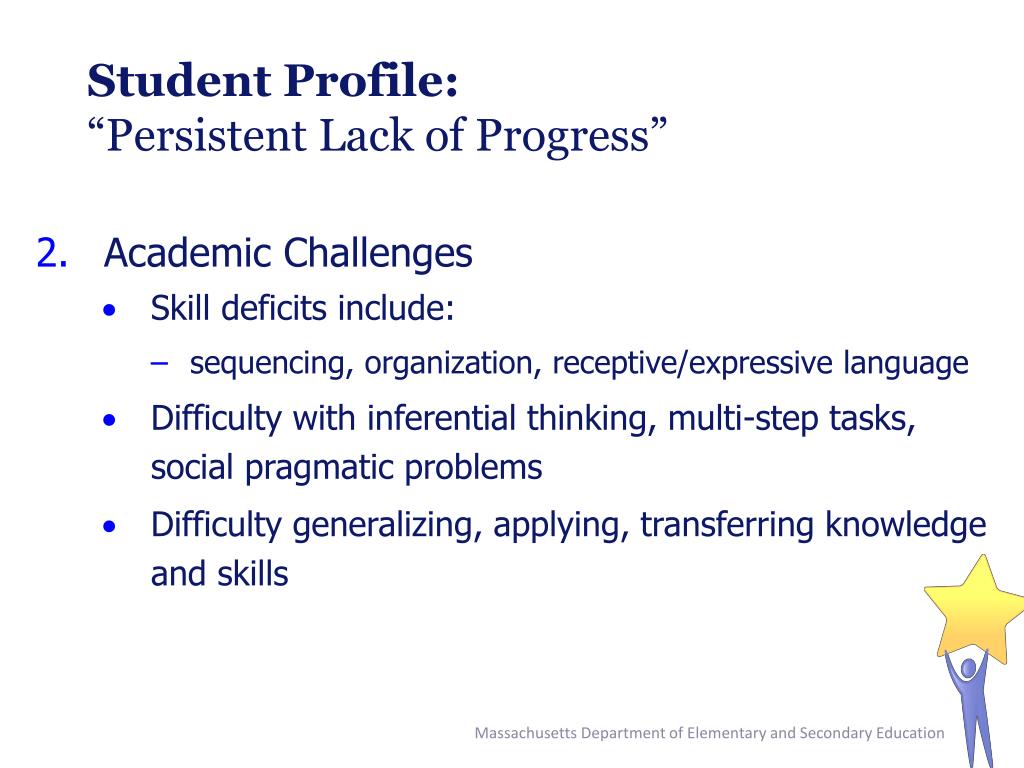 Student Profile:
“Persistent Lack of Progress”

2. Academic Challenges
• Skill deficits include:
– sequencing, organization, receptive/expressive language
• Difficulty with inferential thinking, multi-step tasks, social pragmatic problems
• Difficulty generalizing, applying, transferring knowledge and skills

Massachusetts Department of Elementary and Secondary Education